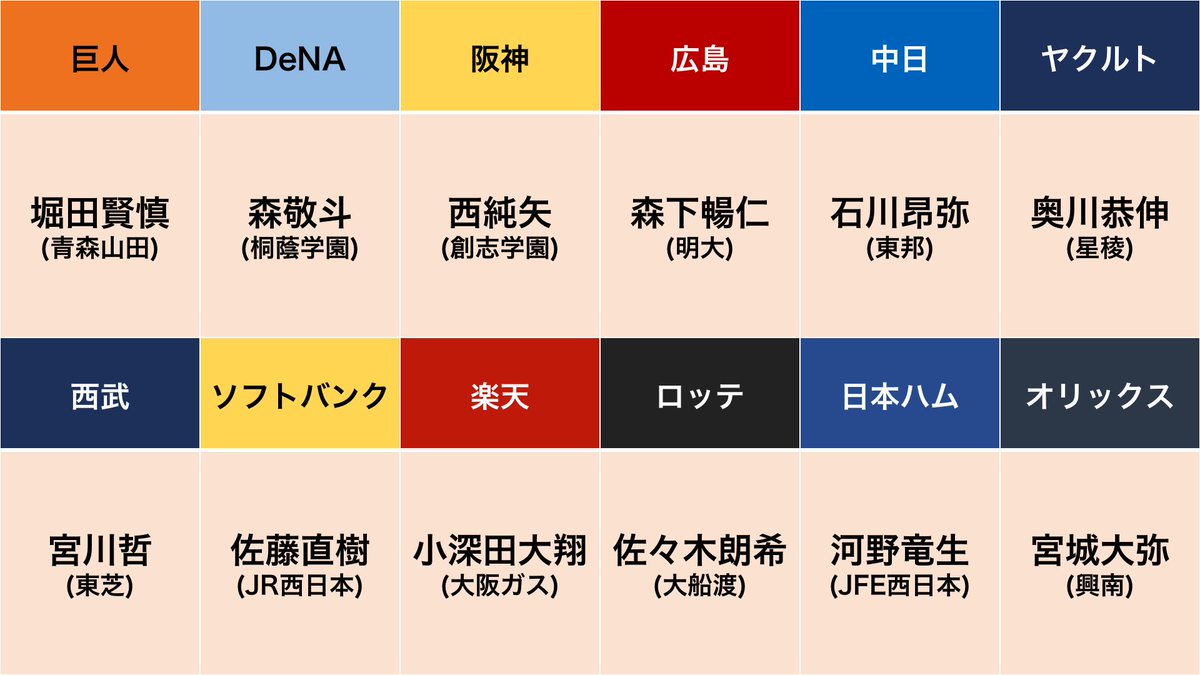 | 巨人 | DeNA | 阪神 | 広島 | 中日 | ヤクルト |
|---|---|---|---|---|---|
| 堀田賢慎 (青森山田) | 森敬斗 (桐蔭学園) | 西純矢 (創志学園) | 森下暢仁 (明大) | 石川昂弥 (東邦) | 奥川恭伸 (星稜) |
| 西武 | ソフトバンク | 楽天 | ロッテ | 日本ハム | オリックス |
| 宮川哲 (東芝) | 佐藤直樹 (JR西日本) | 小深田大翔 (大阪ガス) | 佐々木朗希 (大船渡) | 河野竜生 (JFE西日本) | 宮城大弥 (興南) |